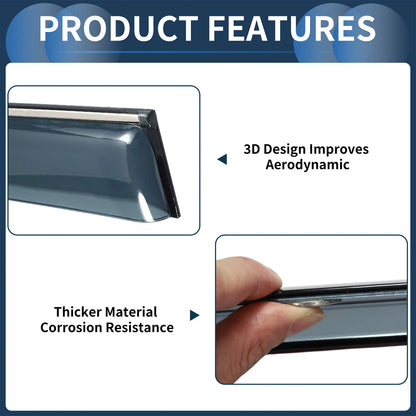 PRODUCT FEATURES

3D Design Improves
Aerodynamic

Thicker Material
Corrosion Resistance